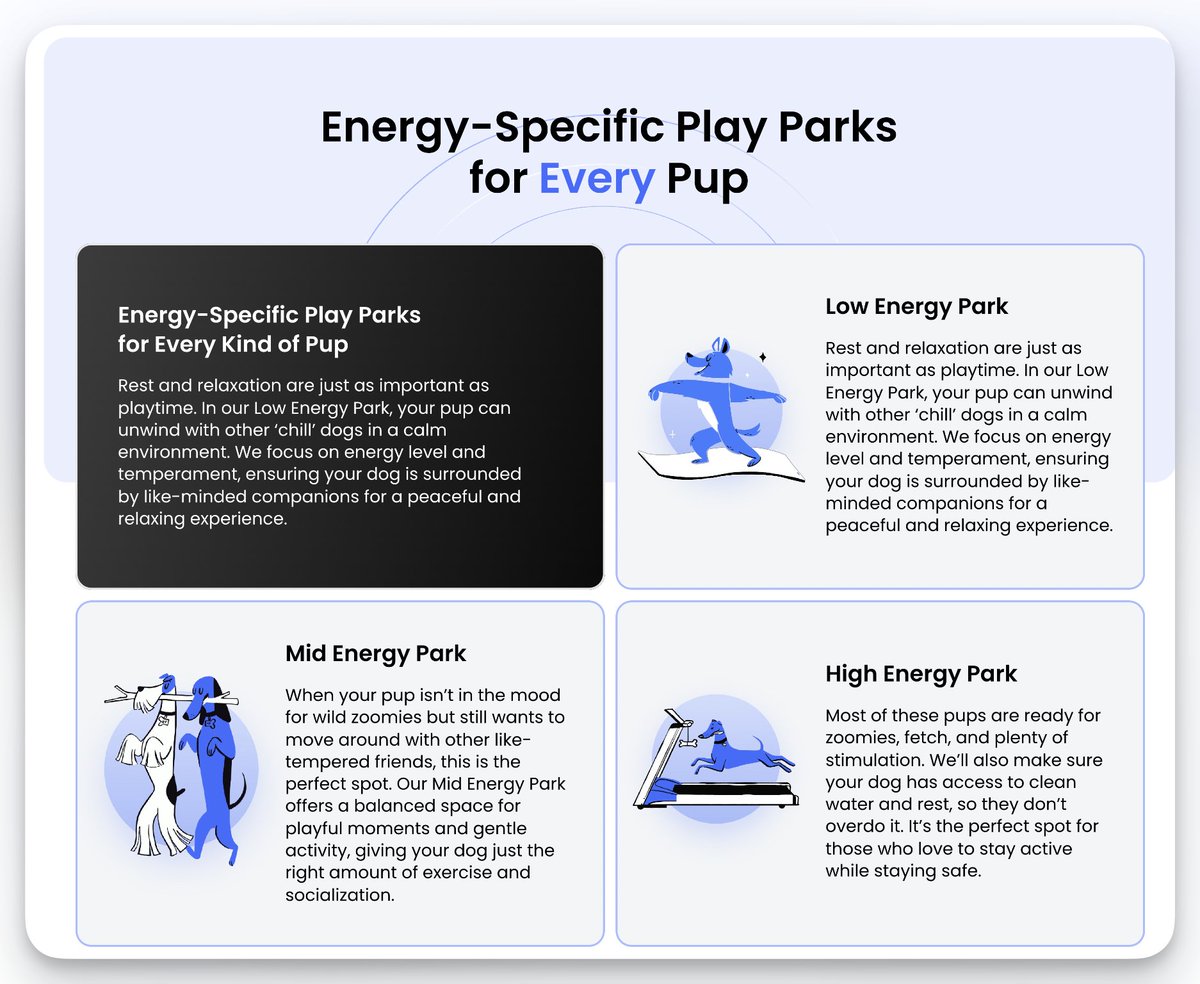 Energy-Specific Play Parks for Every Pup

Energy-Specific Play Parks for Every Kind of Pup

Rest and relaxation are just as important as playtime. In our Low Energy Park, your pup can unwind with other 'chill' dogs in a calm environment. We focus on energy level and temperament, ensuring your dog is surrounded by like-minded companions for a peaceful and relaxing experience.

Low Energy Park

Rest and relaxation are just as important as playtime. In our Low Energy Park, your pup can unwind with other 'chill' dogs in a calm environment. We focus on energy level and temperament, ensuring your dog is surrounded by like-minded companions for a peaceful and relaxing experience.

Mid Energy Park

When your pup isn't in the mood for wild zoomies but still wants to move around with other like-tempered friends, this is the perfect spot. Our Mid Energy Park offers a balanced space for playful moments and gentle activity, giving your dog just the right amount of exercise and socialization.

High Energy Park

Most of these pups are ready for zoomies, fetch, and plenty of stimulation. We'll also make sure your dog has access to clean water and rest, so they don't overdo it. It's the perfect spot for those who love to stay active while staying safe.